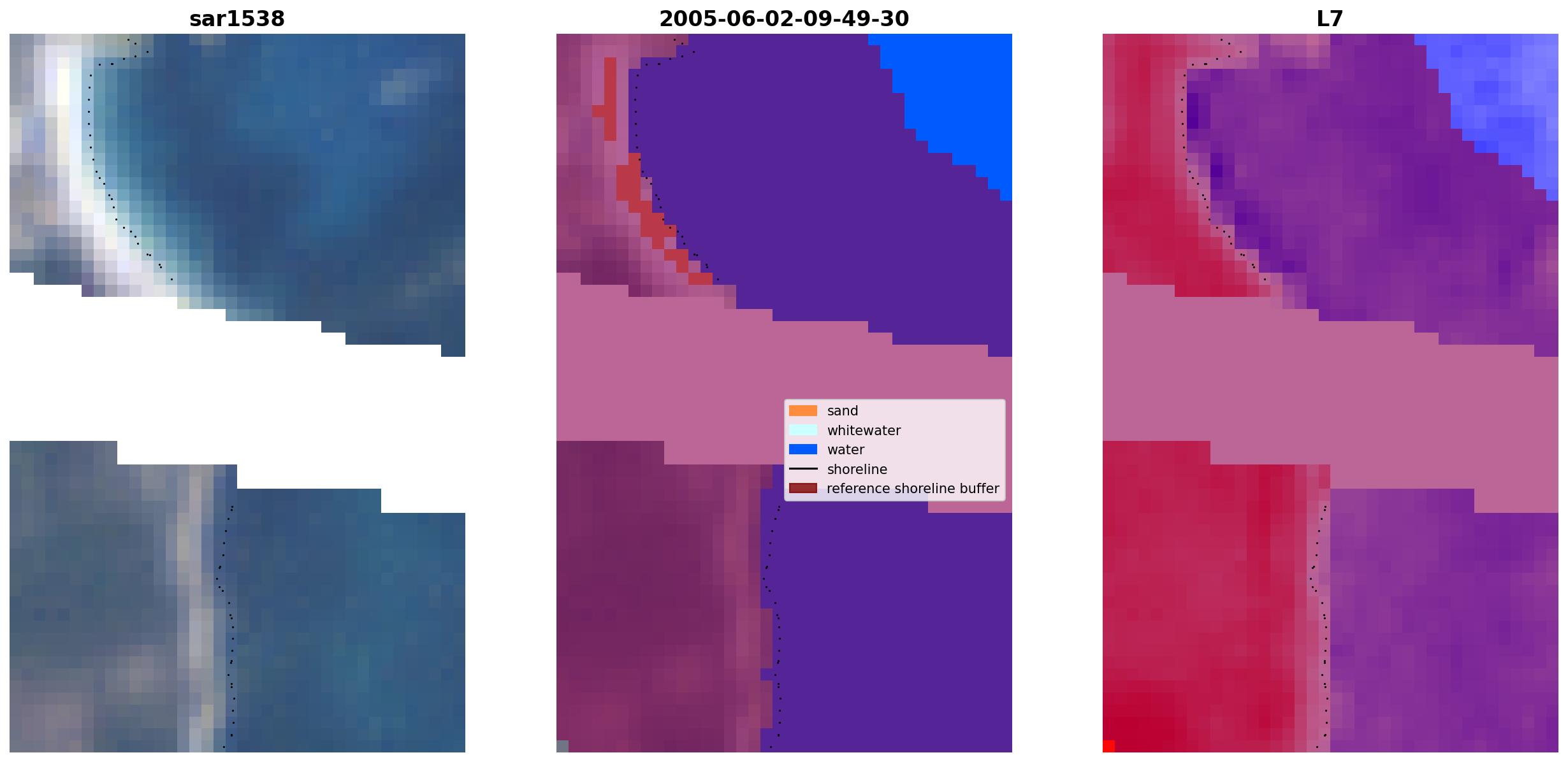 sar1538

2005-06-02-09-49-30

L7

sand
whitewater
water
shoreline
reference shoreline buffer